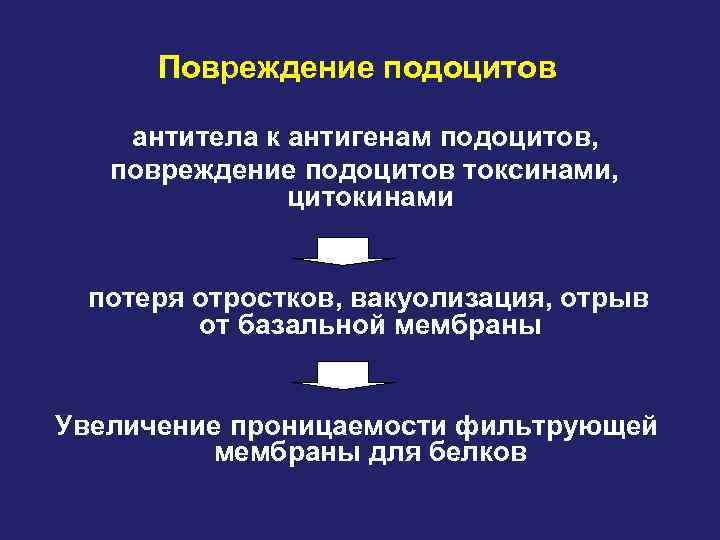 Повреждение подоцитов

антитела к антигенам подоцитов, повреждение подоцитов токсинами, цитокинами

потеря отростков, вакуолизация, отрыв от базальной мембраны

Увеличение проницаемости фильтрующей мембраны для белков